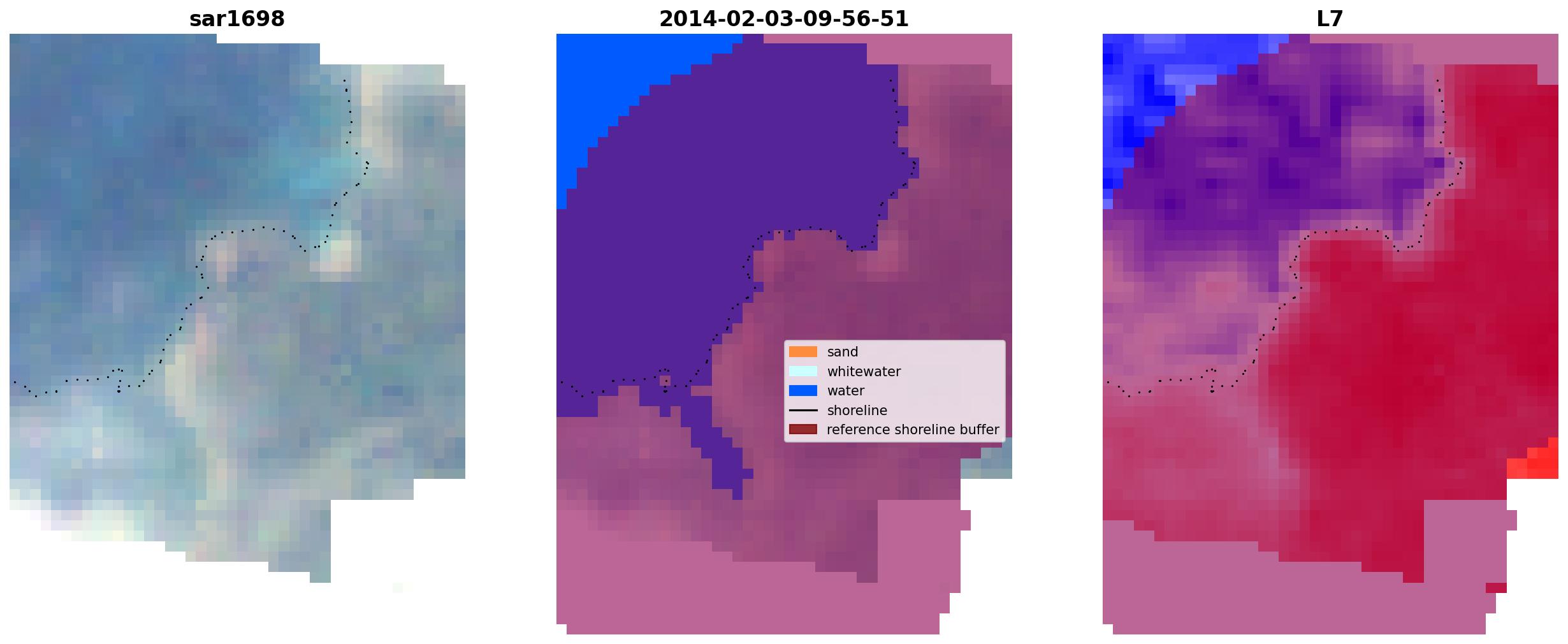 sar1698

2014-02-03-09-56-51

sand
whitewater
water
shoreline
reference shoreline buffer

L7